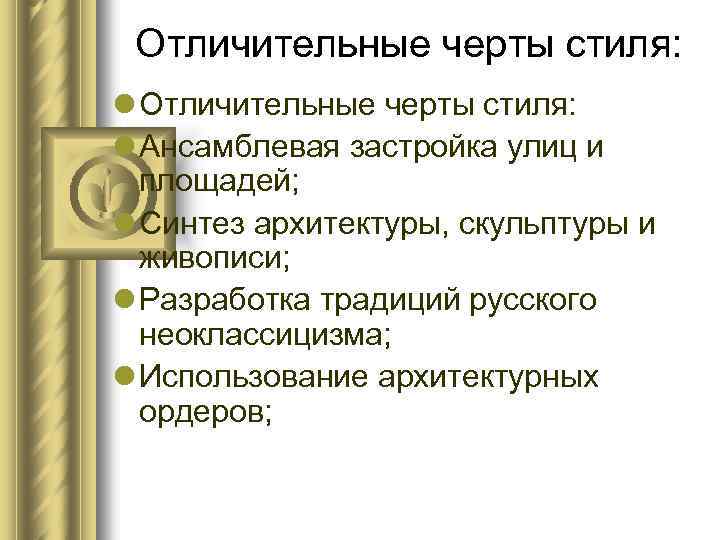 Отличительные черты стиля:

Отличительные черты стиля:

Ансамблевая застройка улиц и площадей;

Синтез архитектуры, скульптуры и живописи;

Разработка традиций русского неоклассицизма;

Использование архитектурных ордеров;